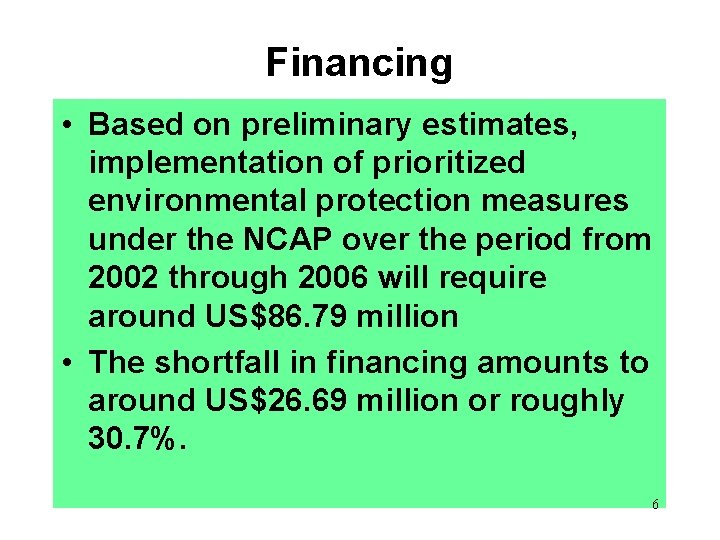 Financing

• Based on preliminary estimates, implementation of prioritized environmental protection measures under the NCAP over the period from 2002 through 2006 will require around US\$86.79 million

• The shortfall in financing amounts to around US\$26.69 million or roughly 30.7%.

6